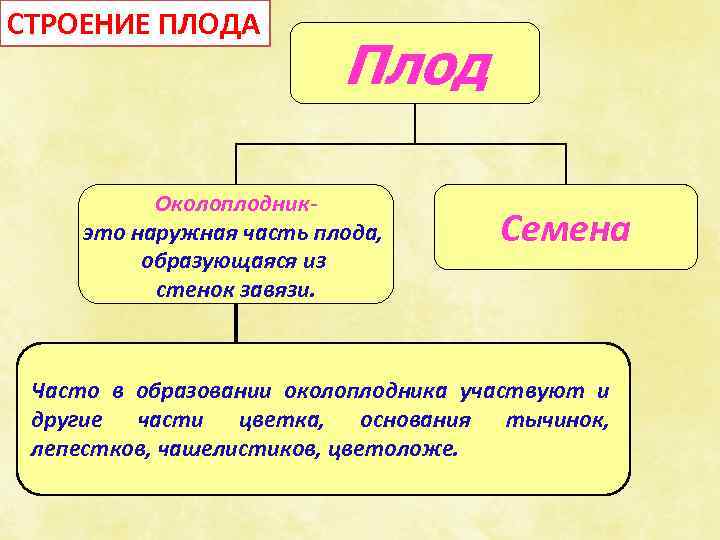 СТРОЕНИЕ ПЛОДА

Плод

Околоплодник-
это наружная часть плода, образующаяся из стенок завязи.

Семена

Часто в образовании околоплодника участвуют и другие части цветка, основания тычинок, лепестков, чашелистиков, цветоложе.